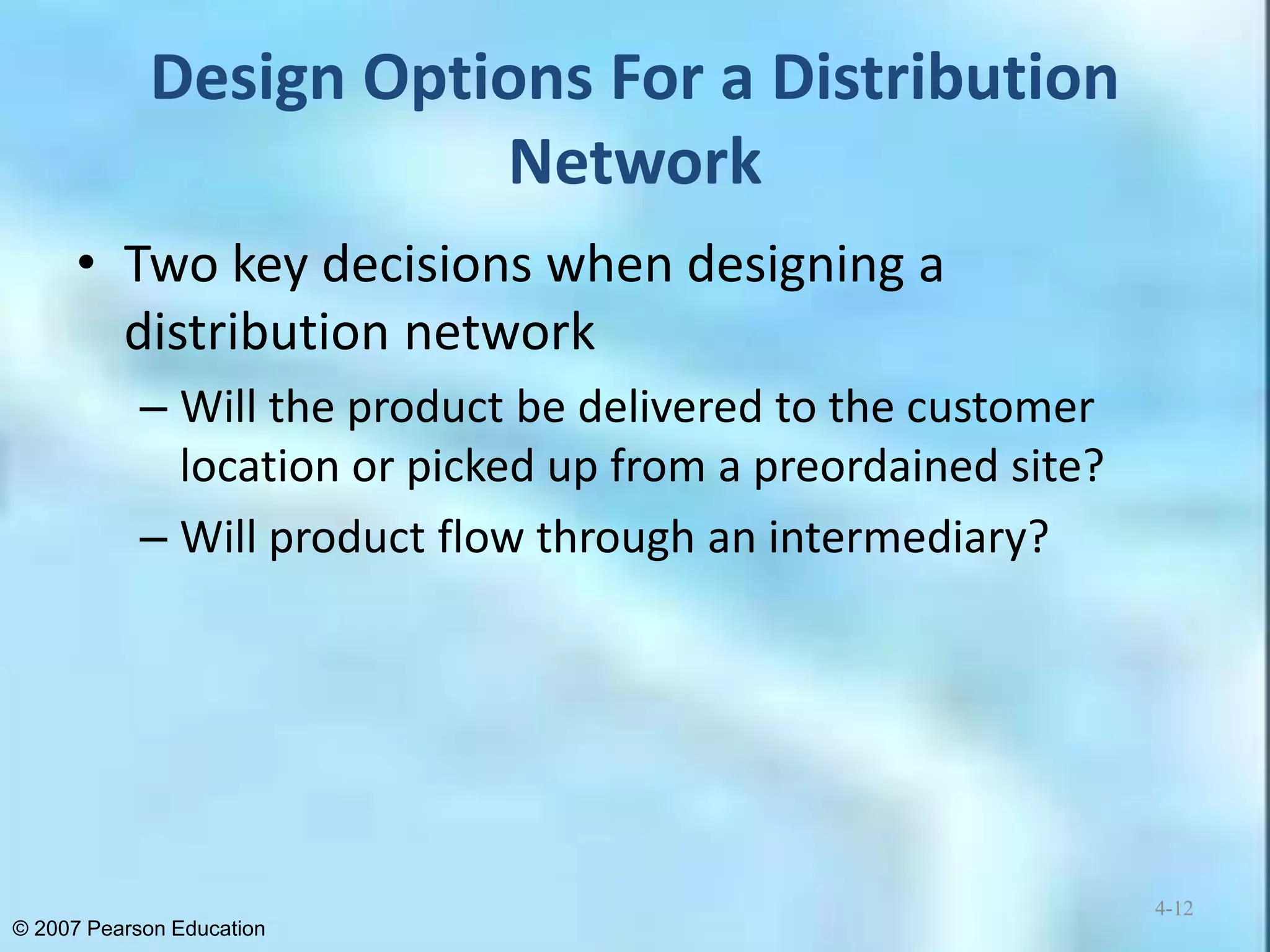 Design Options For a Distribution Network

• Two key decisions when designing a distribution network

– Will the product be delivered to the customer location or picked up from a preordained site?

– Will product flow through an intermediary?

4-12

© 2007 Pearson Education